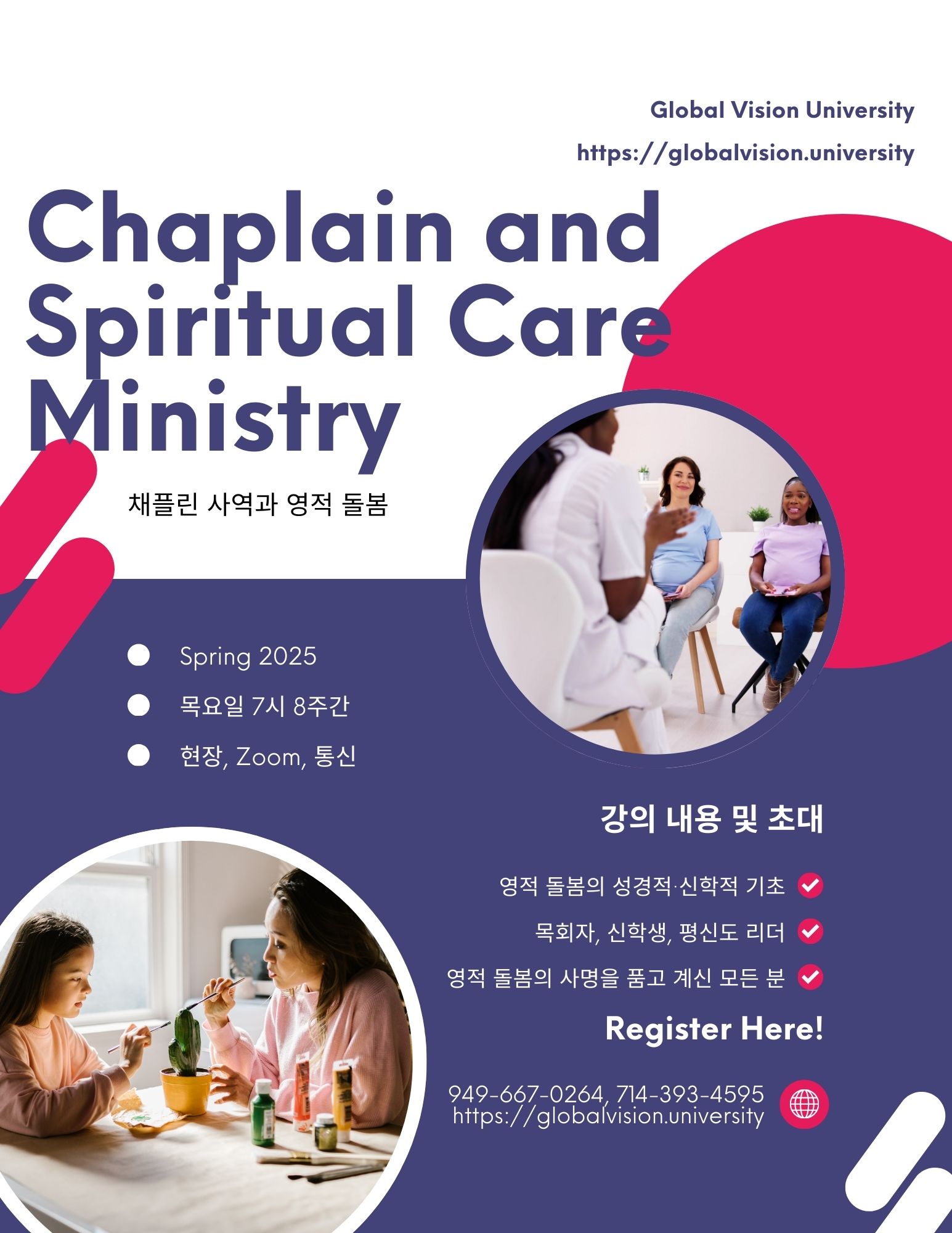 Global Vision University
https://globalvision.university

Chaplain and Spiritual Care Ministry

채플린 사역과 영적 돌봄

Spring 2025
목요일 7시 8주간
현장, Zoom, 통신

강의 내용 및 초대

영적 돌봄의 성경적·신학적 기초
목회자, 신학생, 평신도 리더
영적 돌봄의 사명을 품고 계신 모든 분

Register Here!

949-667-0264, 714-393-4595
https://globalvision.university